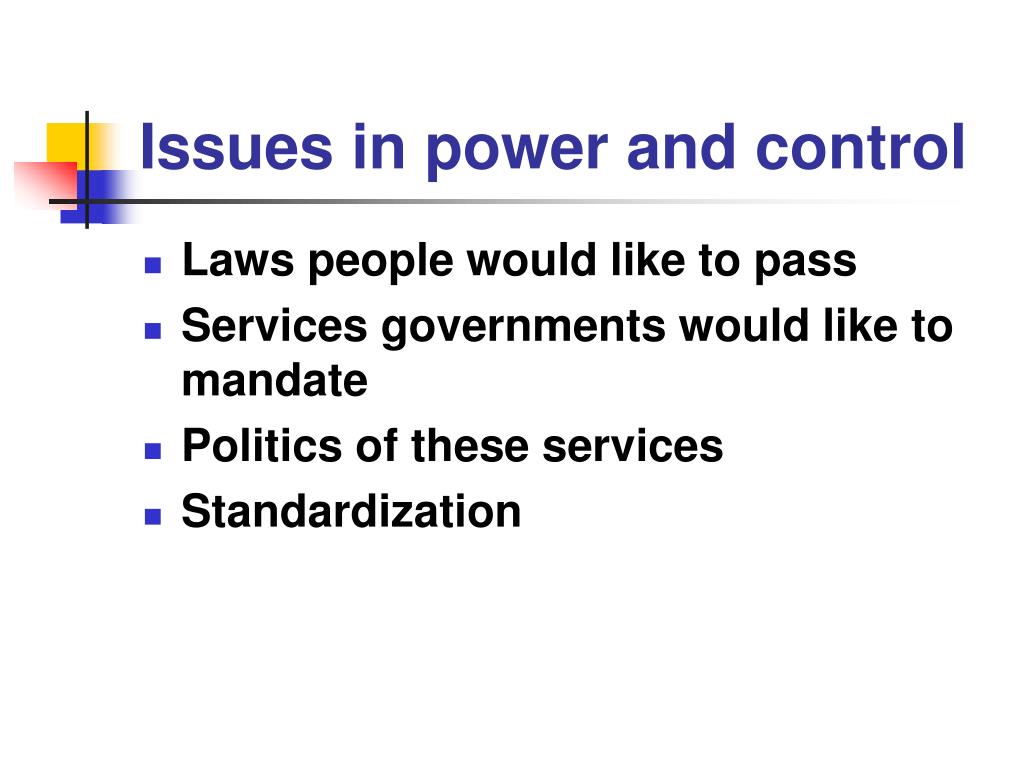 Issues in power and control

- Laws people would like to pass
- Services governments would like to mandate
- Politics of these services
- Standardization